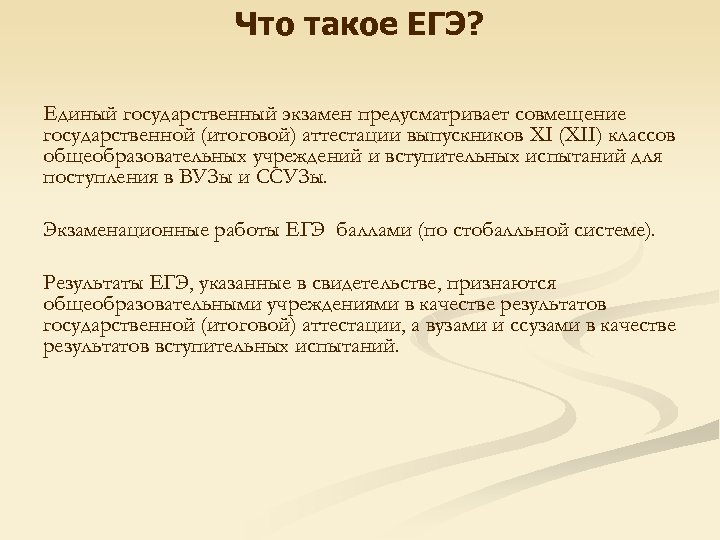 Что такое ЕГЭ?

Единый государственный экзамен предусматривает совмещение государственной (итоговой) аттестации выпускников XI (XII) классов общеобразовательных учреждений и вступительных испытаний для поступления в ВУЗы и ССУЗы.

Экзаменационные работы ЕГЭ  баллами (по стобалльной системе).

Результаты ЕГЭ, указанные в свидетельстве, признаются общеобразовательными учреждениями в качестве результатов государственной (итоговой) аттестации, а вузами и ссузами в качестве результатов вступительных испытаний.